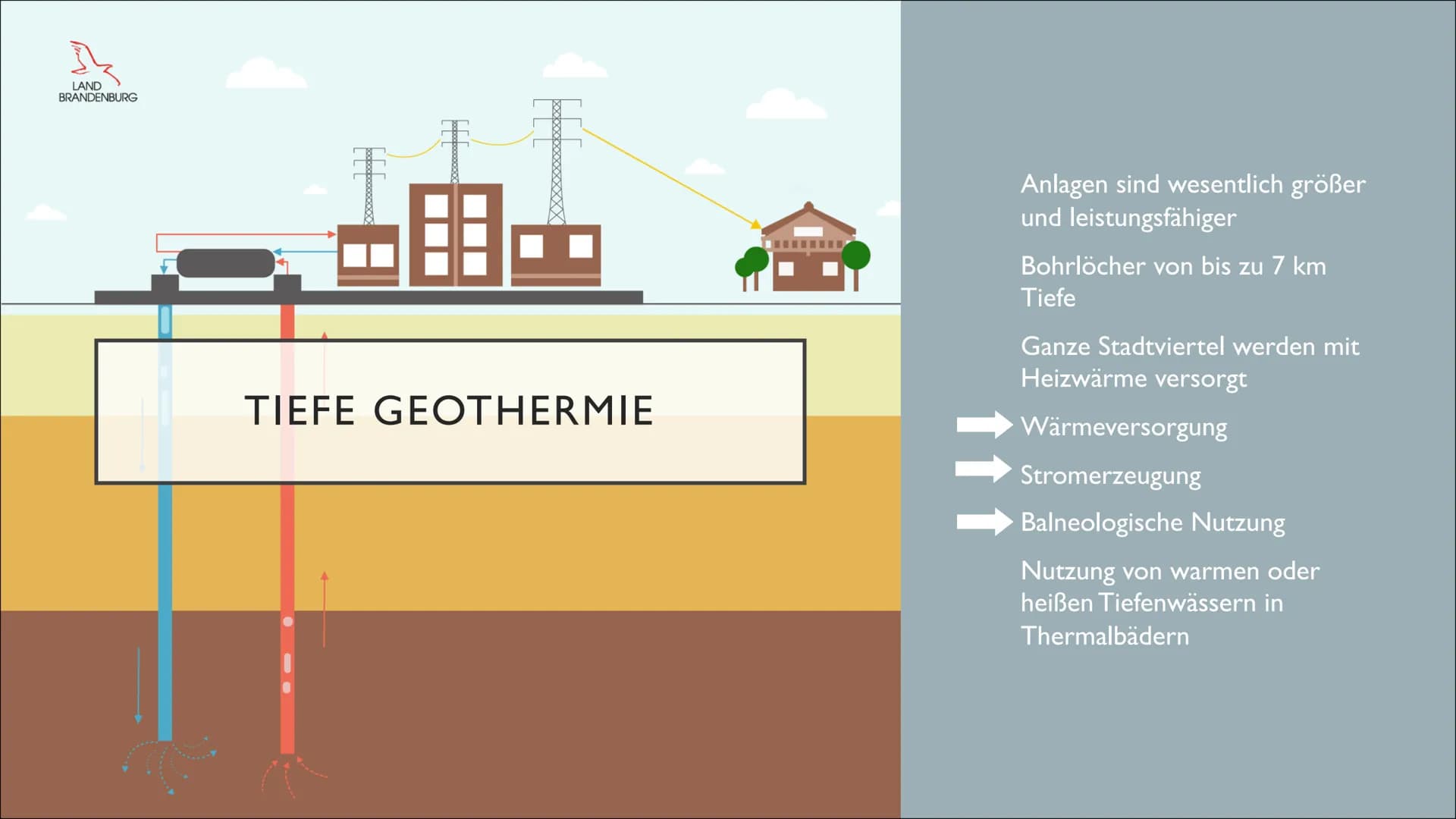 LAND
BRANDENBURG

TIEFE GEOTHERMIE

Anlagen sind wesentlich größer und leistungsfähiger

Bohrlöcher von bis zu 7 km Tiefe

Ganze Stadtviertel werden mit Heizwärme versorgt

Wärmeversorgung

Stromerzeugung

Balneologische Nutzung

Nutzung von warmen oder heißen Tiefenwässern in Thermalbädern